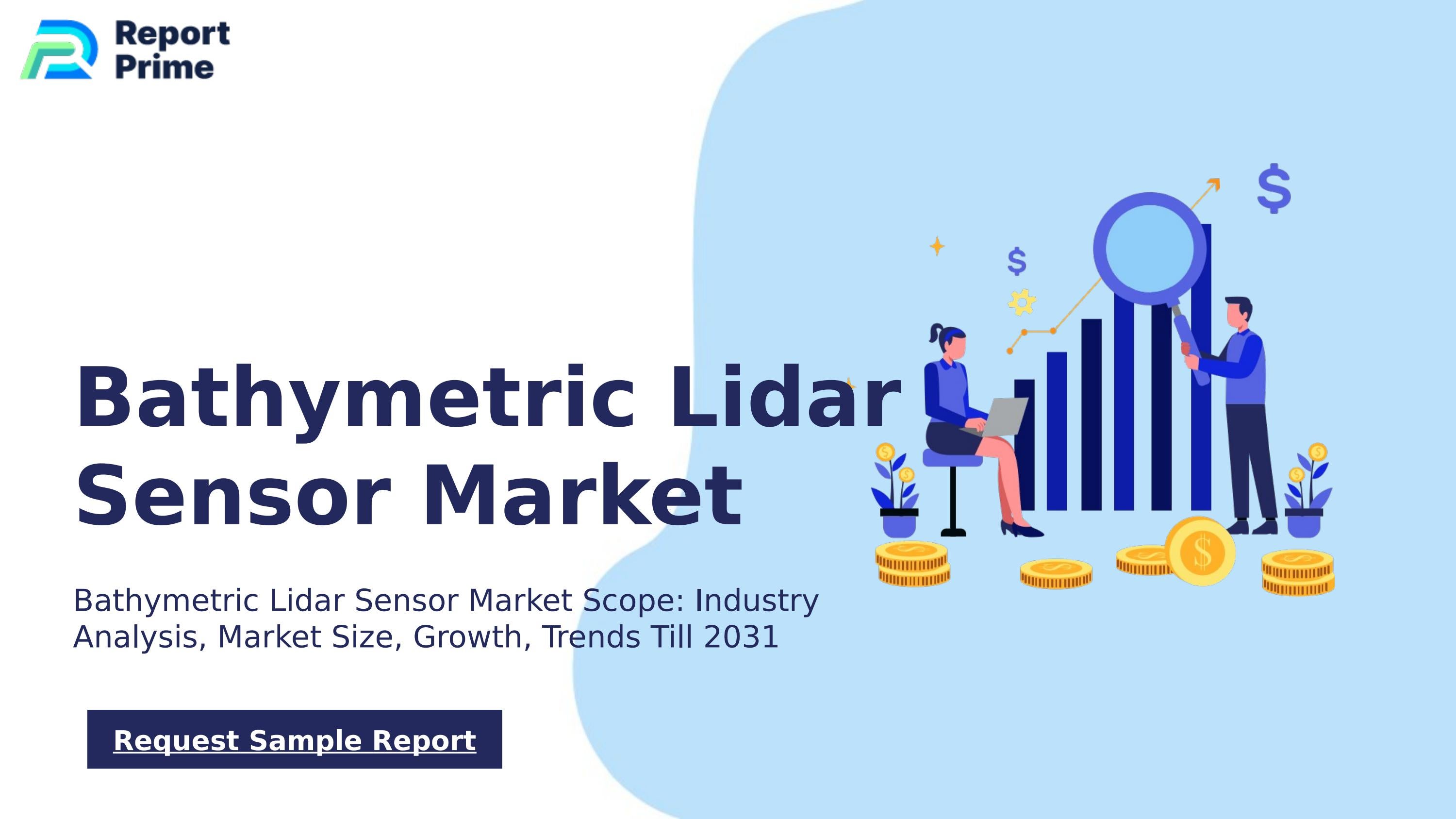 Report Prime

Bathymetric Lidar Sensor Market

Bathymetric Lidar Sensor Market Scope: Industry Analysis, Market Size, Growth, Trends Till 2031

Request Sample Report